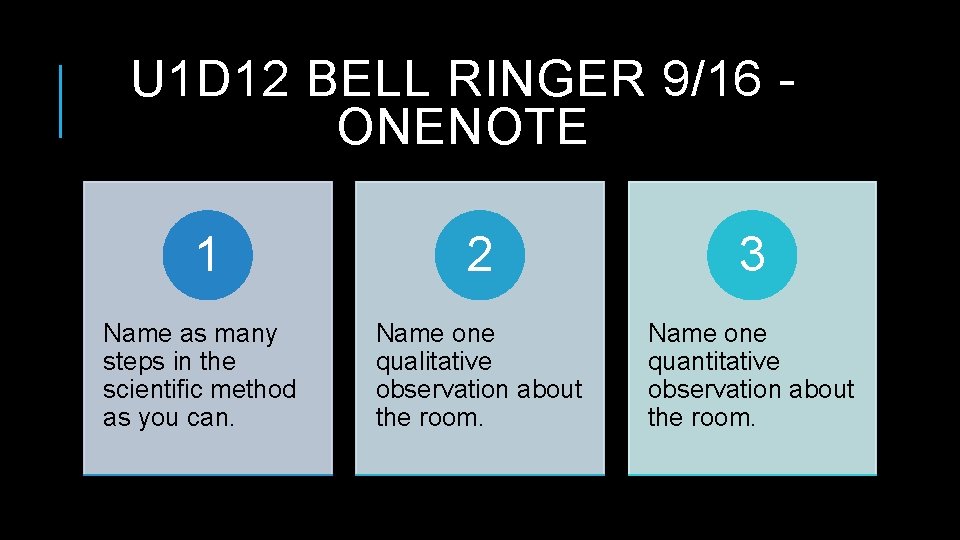 U1D12 BELL RINGER 9/16 - ONENOTE

1

Name as many steps in the scientific method as you can.

2

Name one qualitative observation about the room.

3

Name one quantitative observation about the room.